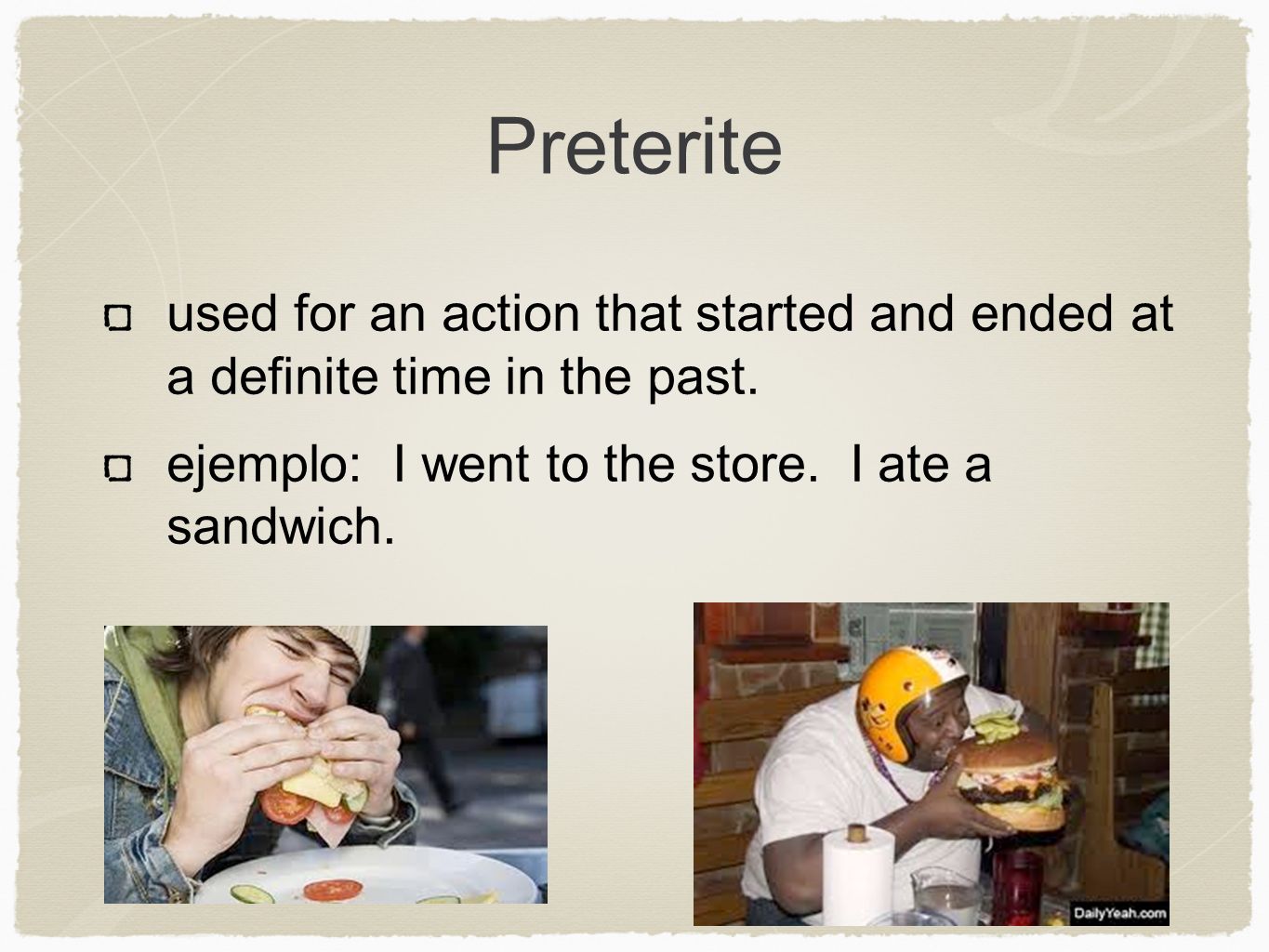 Preterite

used for an action that started and ended at a definite time in the past.

ejemplo: I went to the store. I ate a sandwich.

DailyYeah.com